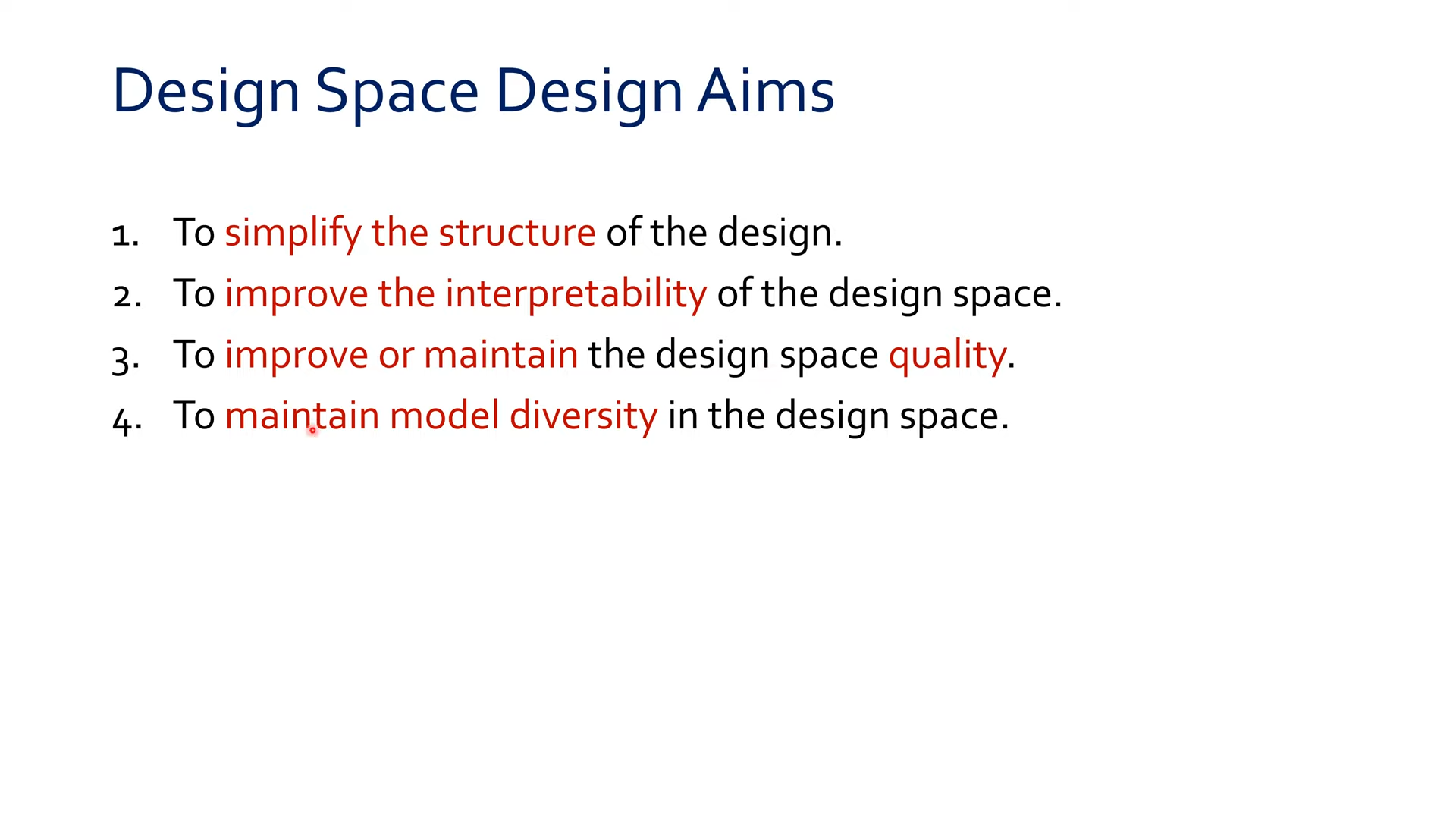 Design Space Design Aims

1. To simplify the structure of the design.
2. To improve the interpretability of the design space.
3. To improve or maintain the design space quality.
4. To maintain model diversity in the design space.